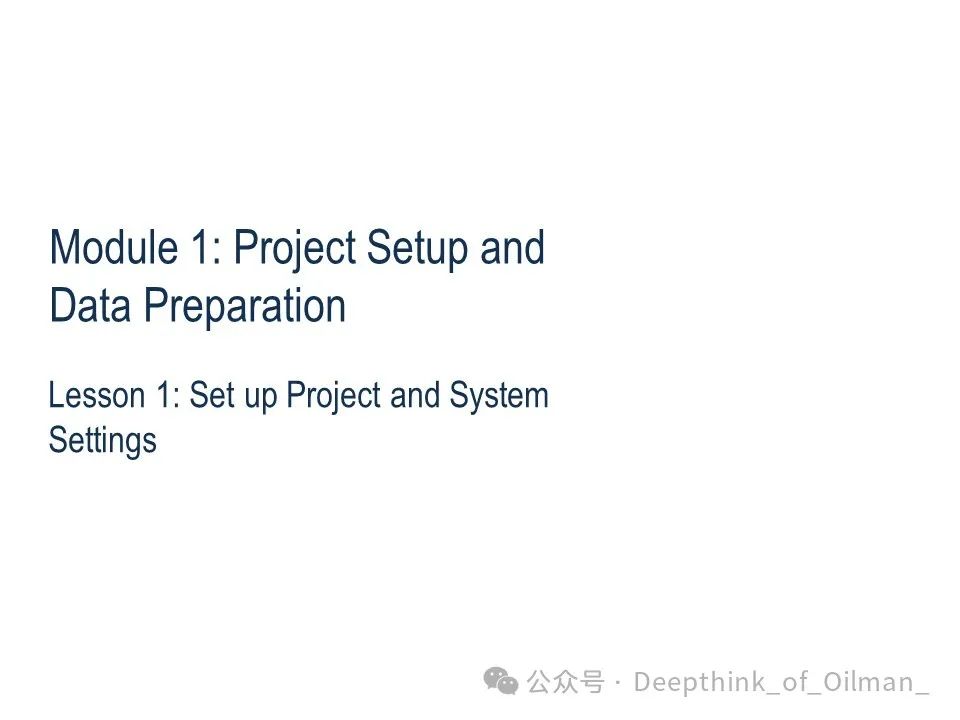 Module 1: Project Setup and Data Preparation

Lesson 1: Set up Project and System Settings

公众号 · Deepthink_of_Oilman_